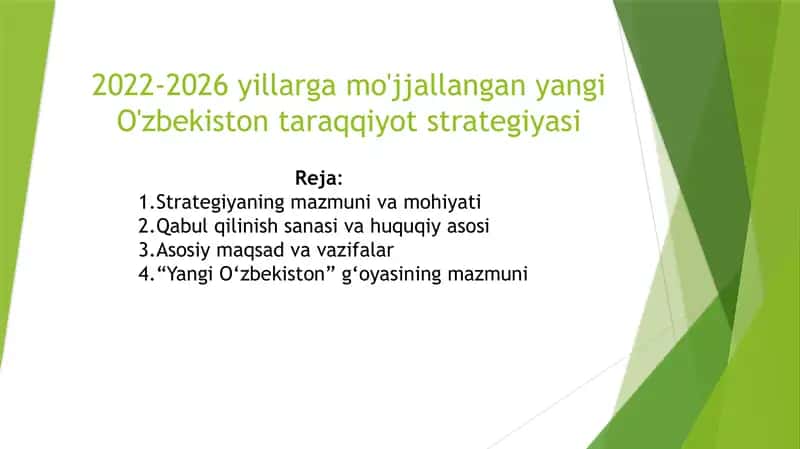 2022-2026 yillarga mo'jjallangan yangi O'zbekiston taraqqiyot strategiyasi

Reja:
1.Strategiyaning mazmuni va mohiyati
2.Qabul qilinish sanasi va huquqiy asosi
3.Asosiy maqsad va vazifalar
4.“Yangi O‘zbekiston” g‘oyasining mazmuni